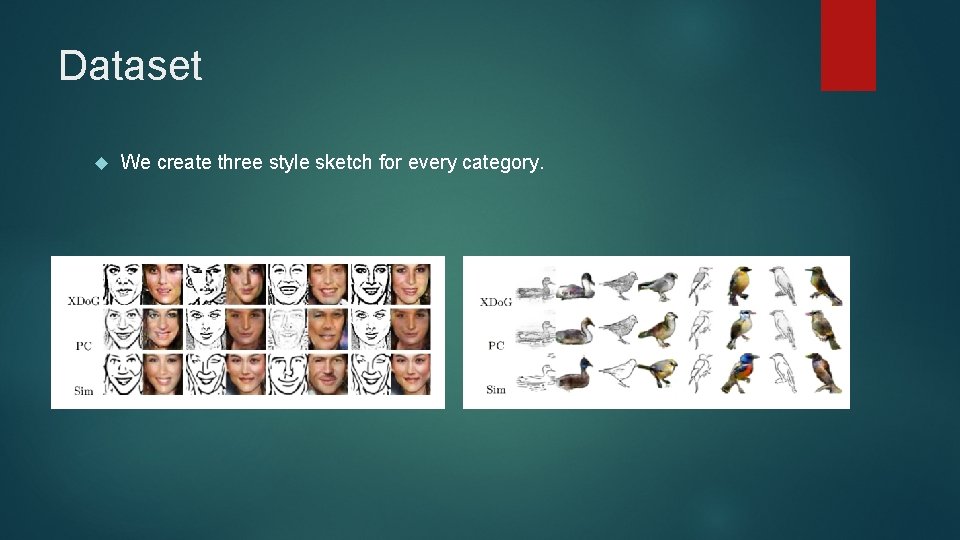 Dataset

We create three style sketch for every category.

XDoG
PC
Sim

XDoG
PC
Sim